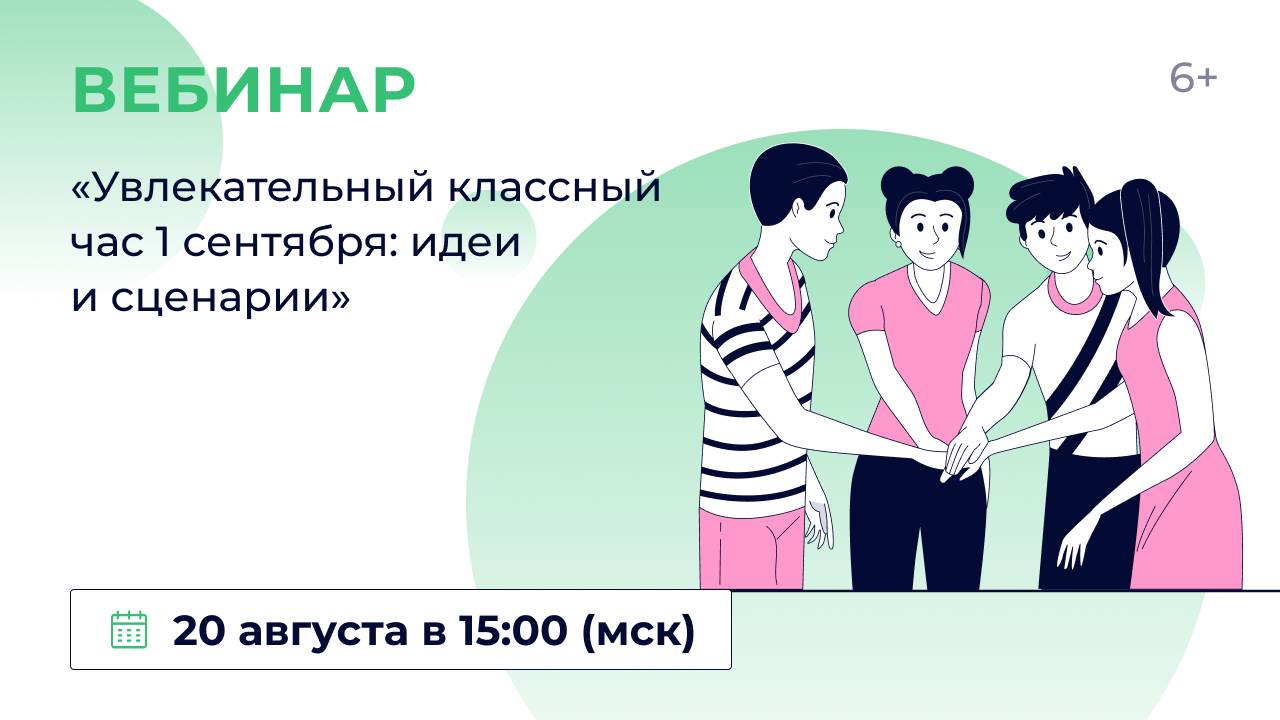 ВЕБИНАР

6+

«Увлекательный классный час 1 сентября: идеи и сценарии»

20 августа в 15:00 (мск)